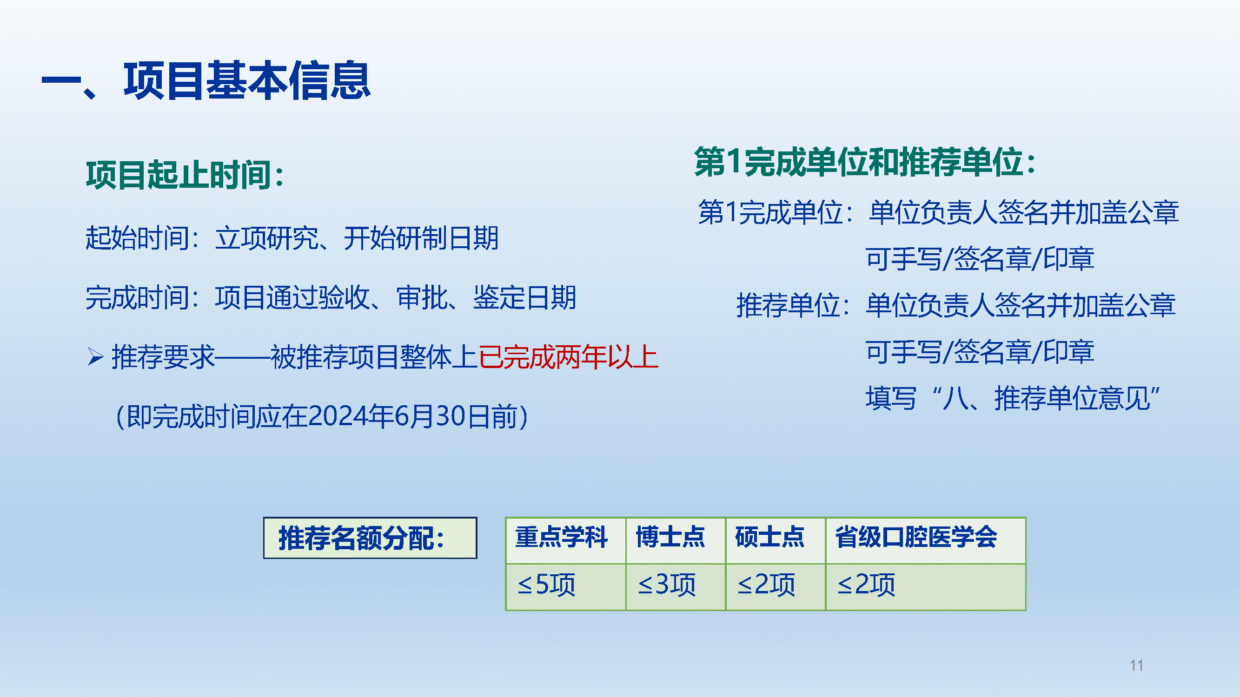 一、项目基本信息

项目起止时间：

起始时间：立项研究、开始研制日期

完成时间：项目通过验收、审批、鉴定日期

➢ 推荐要求——被推荐项目整体上已完成两年以上

（即完成时间应在2024年6月30日前）

第1完成单位和推荐单位：

第1完成单位：单位负责人签名并加盖公章
可手写/签名章/印章

推荐单位：单位负责人签名并加盖公章
可手写/签名章/印章
填写“八、推荐单位意见”

推荐名额分配：

| 重点学科 | 博士点 | 硕士点 | 省级口腔医学会 |
|---|---|---|---|
| ≤5项 | ≤3项 | ≤2项 | ≤2项 |

11